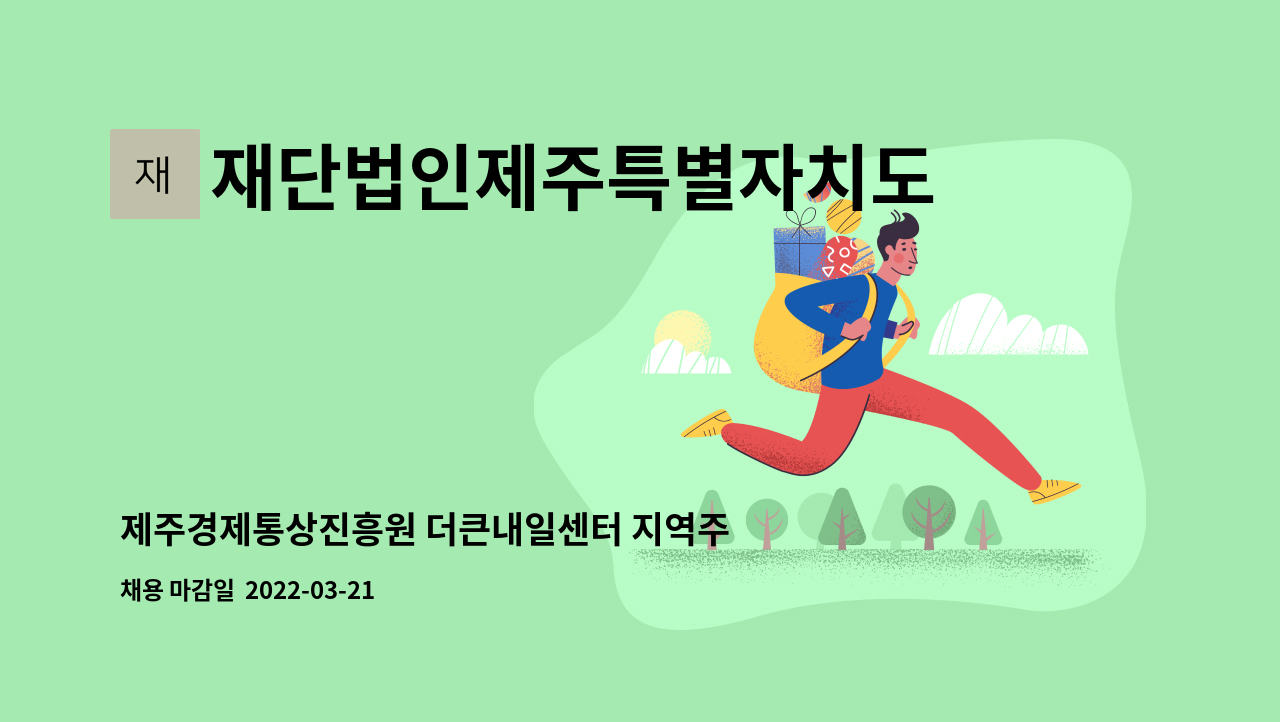 재 재단법인제주특별자치도

제주경제통상진흥원 더큰내일센터 지역주

채용 마감일 2022-03-21